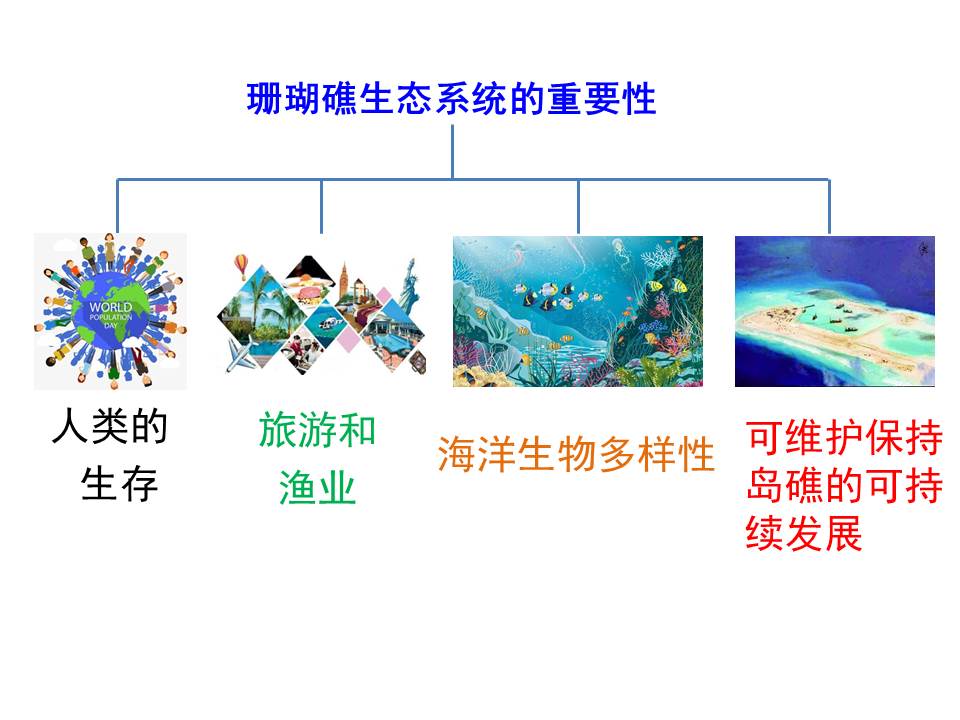 珊瑚礁生态系统的重要性

WORLD POPULATION DAY

人类的生存

旅游和渔业

海洋生物多样性

可维护保持岛礁的可持续发展